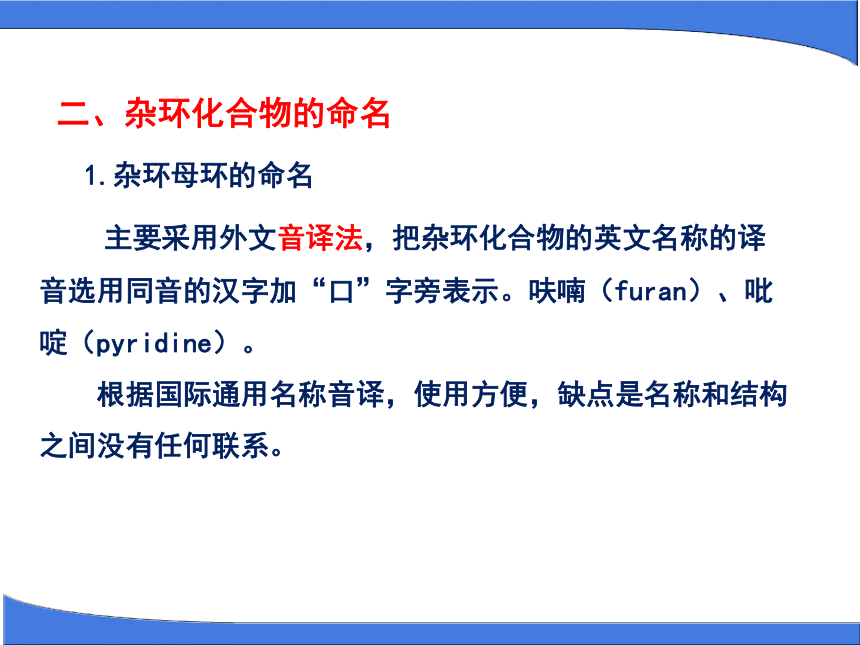 二、杂环化合物的命名

1.杂环母环的命名

主要采用外文音译法，把杂环化合物的英文名称的译音选用同音的汉字加“口”字旁表示。呋喃（furan）、吡啶（pyridine）。

根据国际通用名称音译，使用方便，缺点是名称和结构之间没有任何联系。